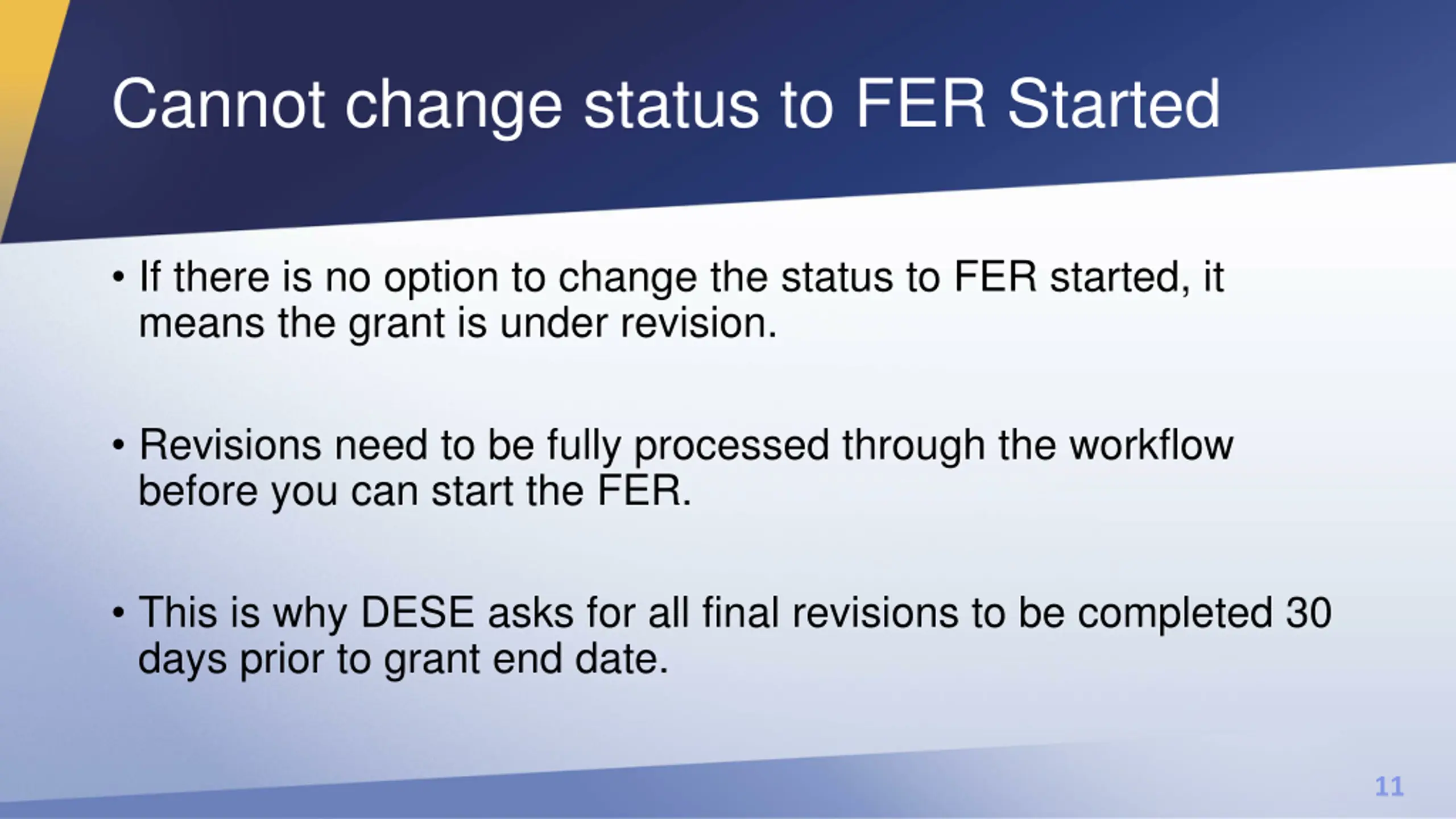 Cannot change status to FER Started

• If there is no option to change the status to FER started, it means the grant is under revision.

• Revisions need to be fully processed through the workflow before you can start the FER.

• This is why DESE asks for all final revisions to be completed 30 days prior to grant end date.

11